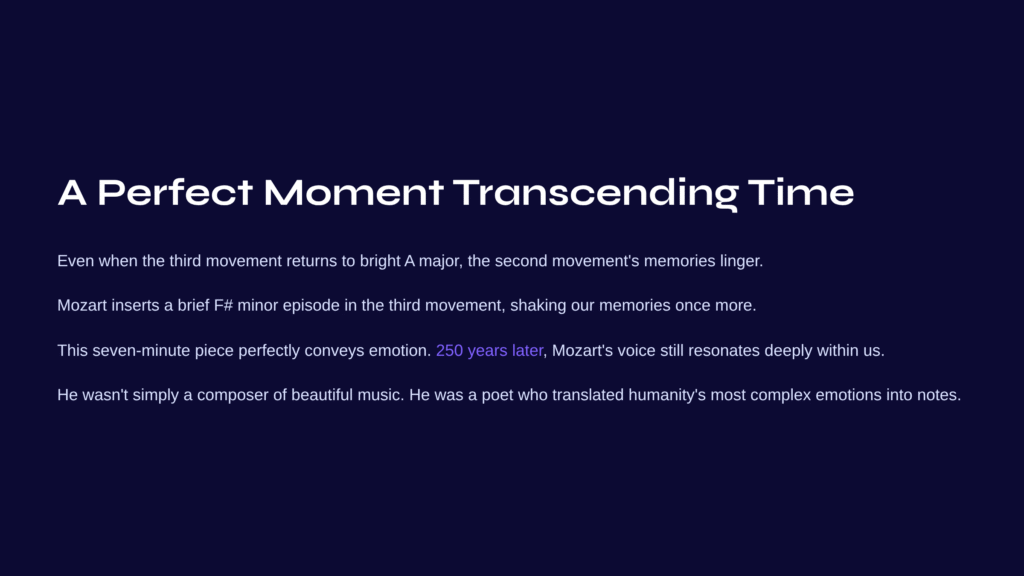 A Perfect Moment Transcending Time

Even when the third movement returns to bright A major, the second movement's memories linger.

Mozart inserts a brief F# minor episode in the third movement, shaking our memories once more.

This seven-minute piece perfectly conveys emotion. 250 years later, Mozart's voice still resonates deeply within us.

He wasn't simply a composer of beautiful music. He was a poet who translated humanity's most complex emotions into notes.